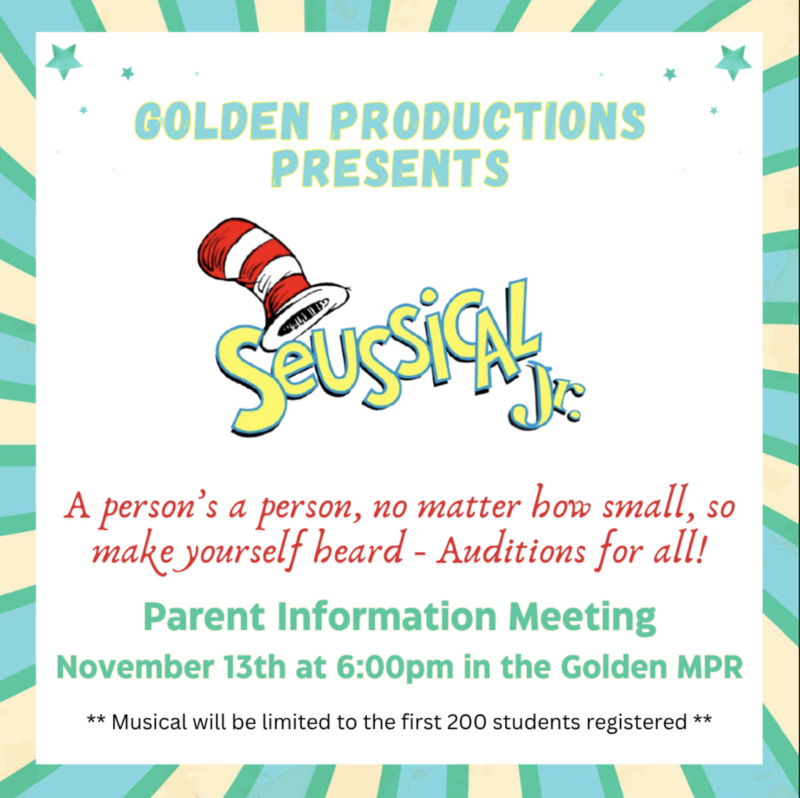 GOLDEN PRODUCTIONS PRESENTS

SEUSSICAL Jr.

A person's a person, no matter how small, so make yourself heard - Auditions for all!

Parent Information Meeting

November 13th at 6:00pm in the Golden MPR

** Musical will be limited to the first 200 students registered **